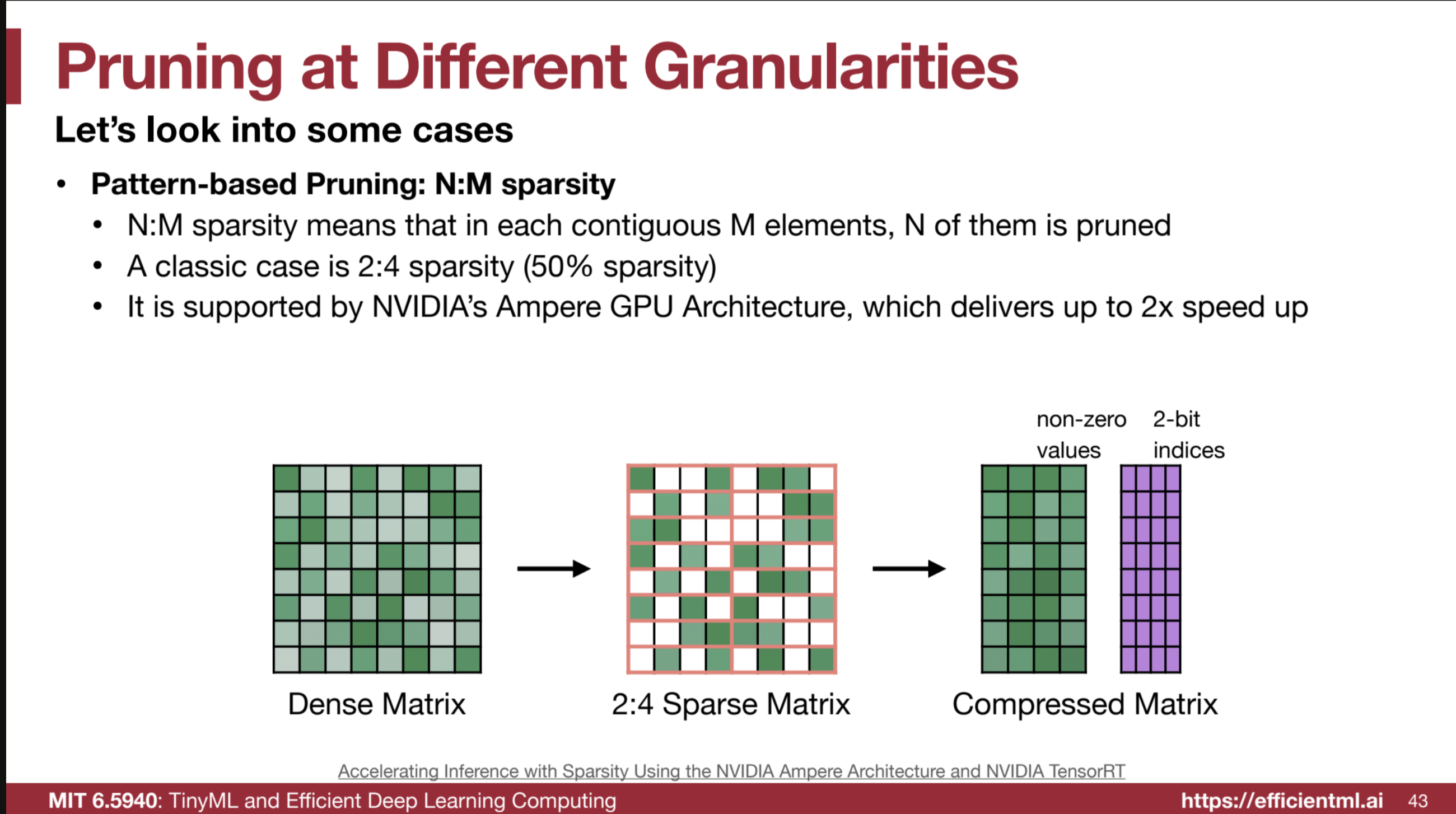 Pruning at Different Granularities

Let's look into some cases

• Pattern-based Pruning: N:M sparsity
  • N:M sparsity means that in each contiguous M elements, N of them is pruned
  • A classic case is 2:4 sparsity (50% sparsity)
  • It is supported by NVIDIA's Ampere GPU Architecture, which delivers up to 2x speed up

non-zero values

2-bit indices

Dense Matrix

2:4 Sparse Matrix

Compressed Matrix

Accelerating Inference with Sparsity Using the NVIDIA Ampere Architecture and NVIDIA TensorRT

MIT 6.5940: TinyML and Efficient Deep Learning Computing

https://efficientml.ai 43